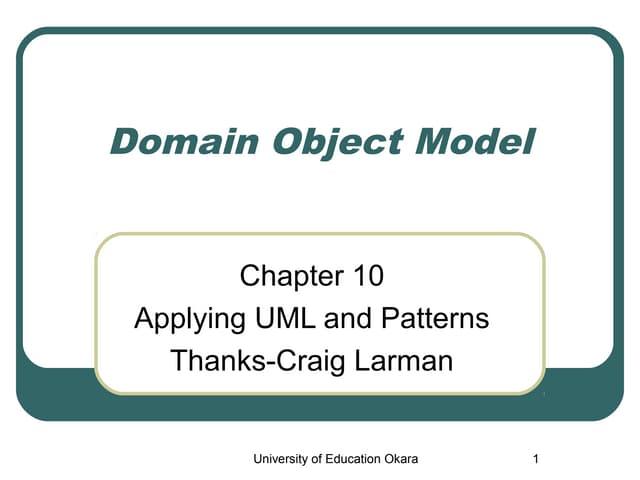 Domain Object Model

Chapter 10
Applying UML and Patterns
Thanks-Craig Larman

University of Education Okara

1